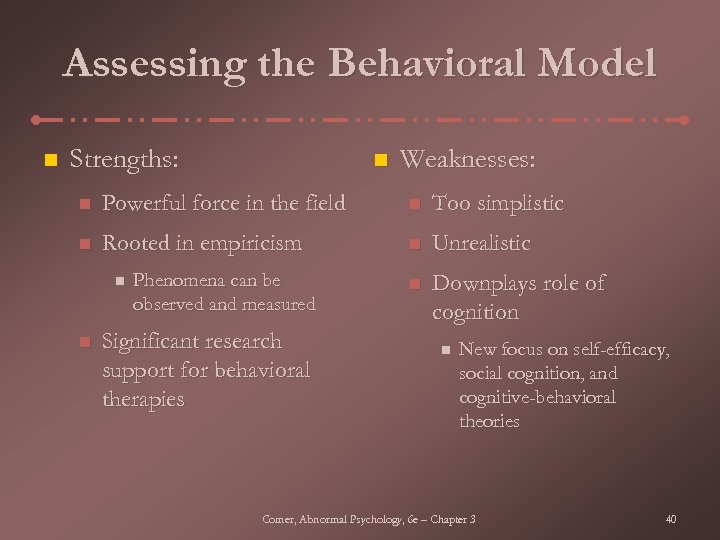 Assessing the Behavioral Model

Strengths:

Powerful force in the field

Rooted in empiricism

Phenomena can be observed and measured

Significant research support for behavioral therapies

Weaknesses:

Too simplistic

Unrealistic

Downplays role of cognition

New focus on self-efficacy, social cognition, and cognitive-behavioral theories

Comer, Abnormal Psychology, 6e – Chapter 3

40